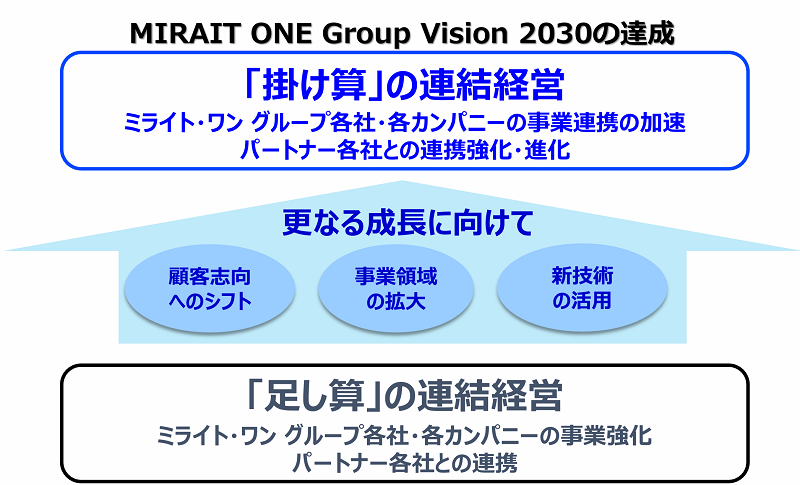 MIRAIT ONE Group Vision 2030の達成

「掛け算」の連結経営
ミライト・ワン グループ各社・各カンパニーの事業連携の加速
パートナー各社との連携強化・進化

更なる成長に向けて

顧客志向へのシフト

事業領域の拡大

新技術の活用

「足し算」の連結経営
ミライト・ワン グループ各社・各カンパニーの事業強化
パートナー各社との連携